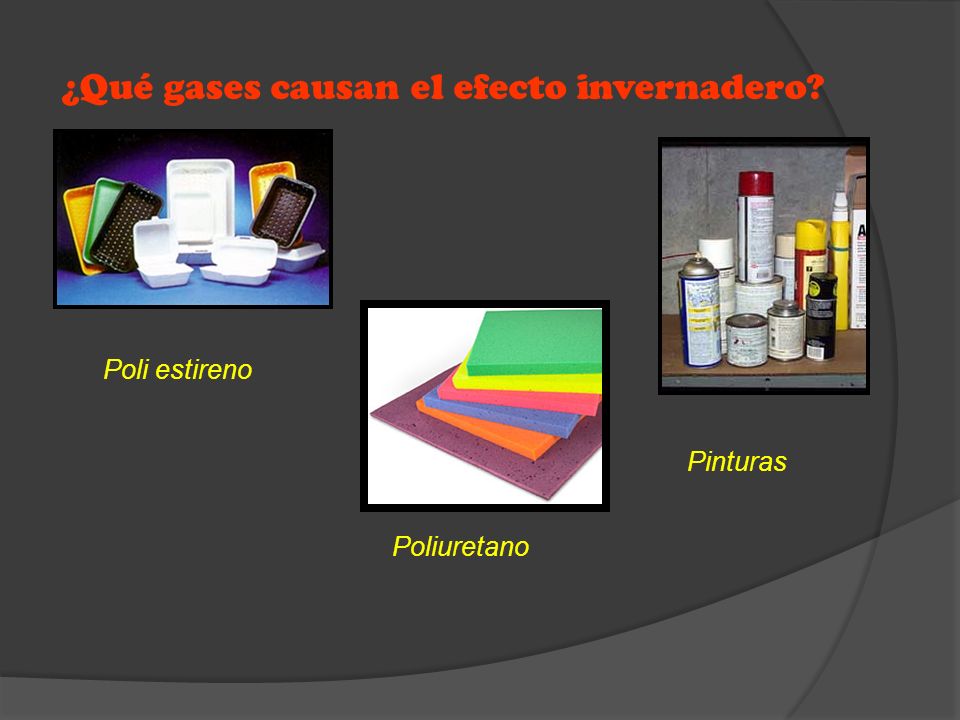 ¿Qué gases causan el efecto invernadero?

Poli estireno

Poliuretano

Pinturas